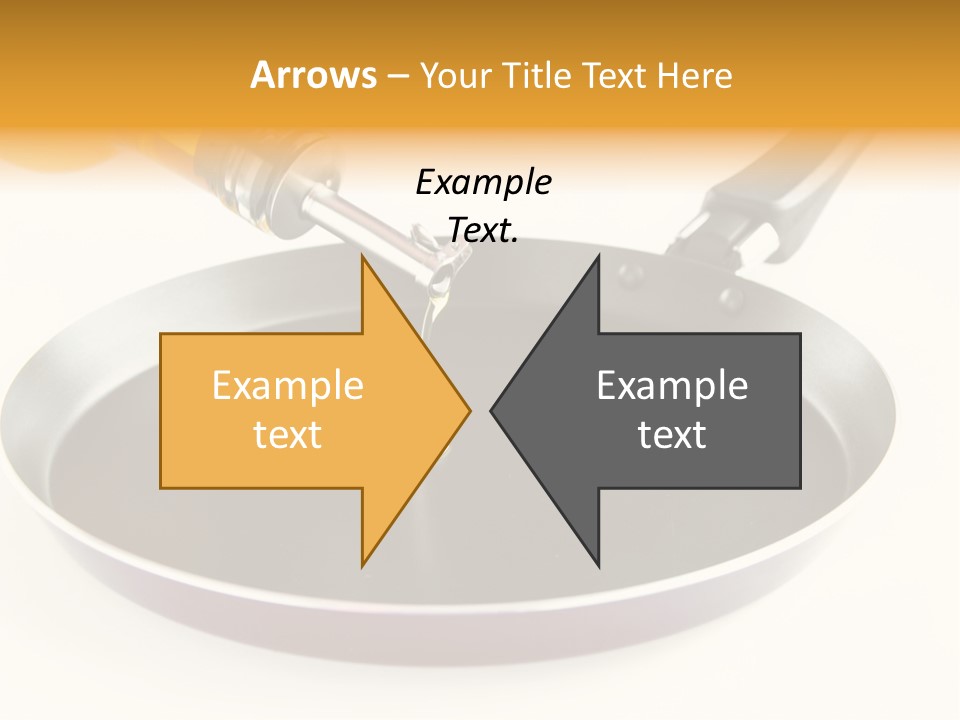 Arrows – Your Title Text Here

Example Text.

Example text

Example text